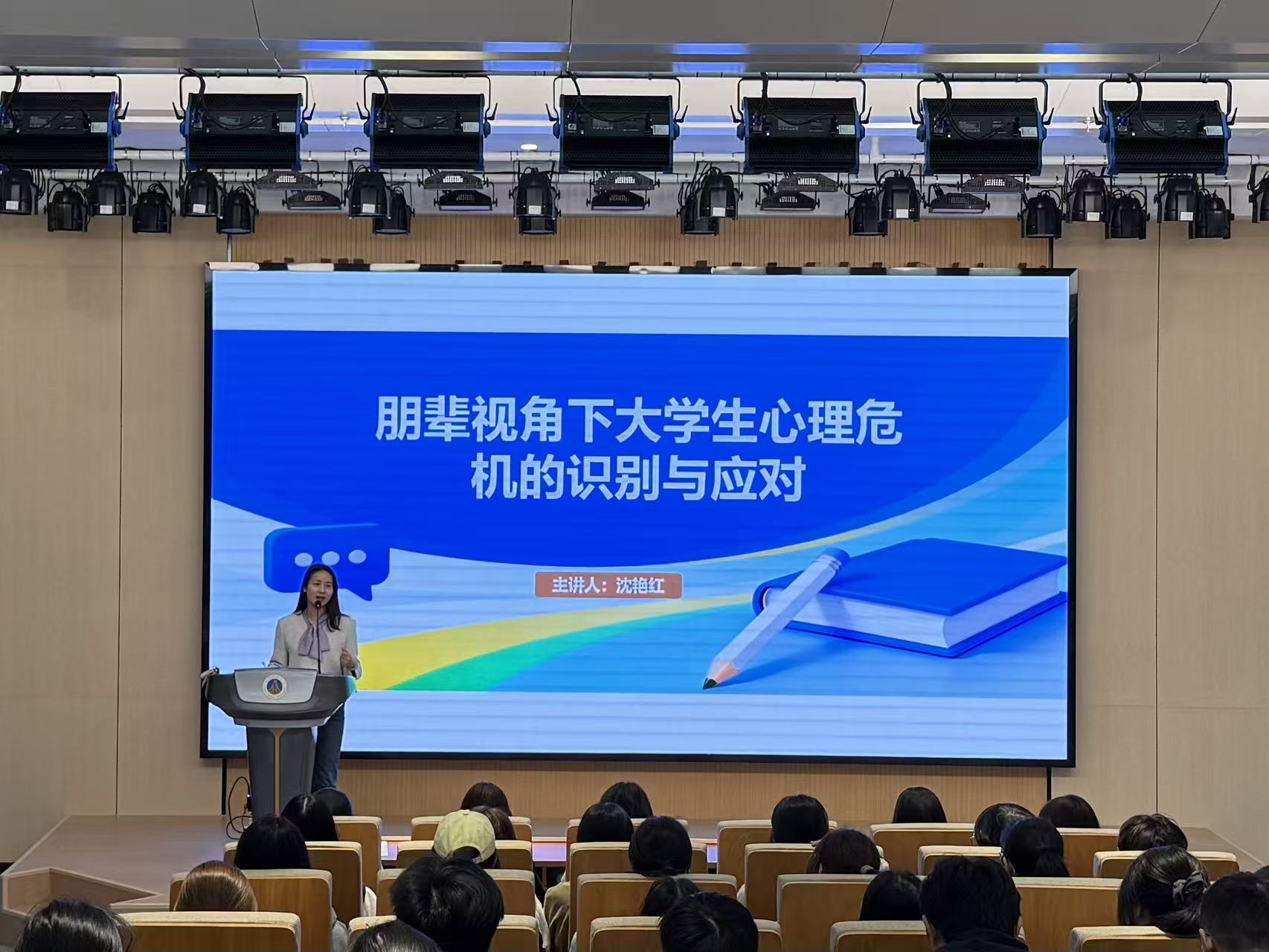 朋辈视角下大学生心理危机的识别与应对

主讲人：沈艳红